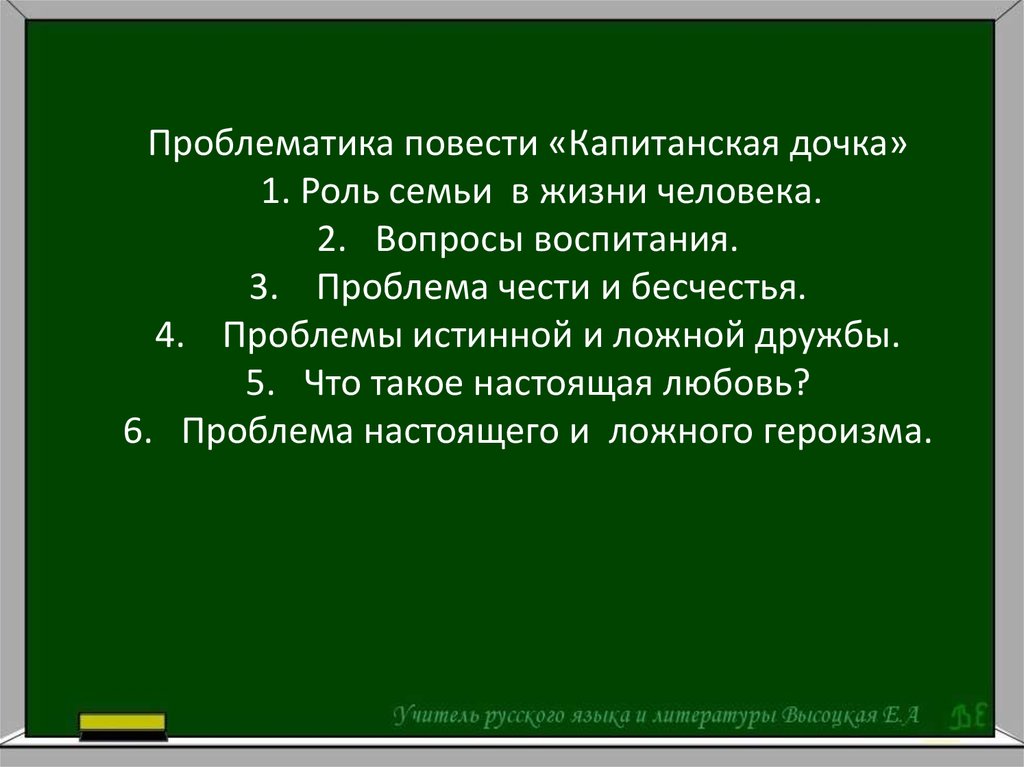 Проблематика повести «Капитанская дочка»
1. Роль семьи в жизни человека.
2. Вопросы воспитания.
3. Проблема чести и бесчестья.
4. Проблемы истинной и ложной дружбы.
5. Что такое настоящая любовь?
6. Проблема настоящего и ложного героизма.

Учитель русского языка и литературы Высоцкая Е.А